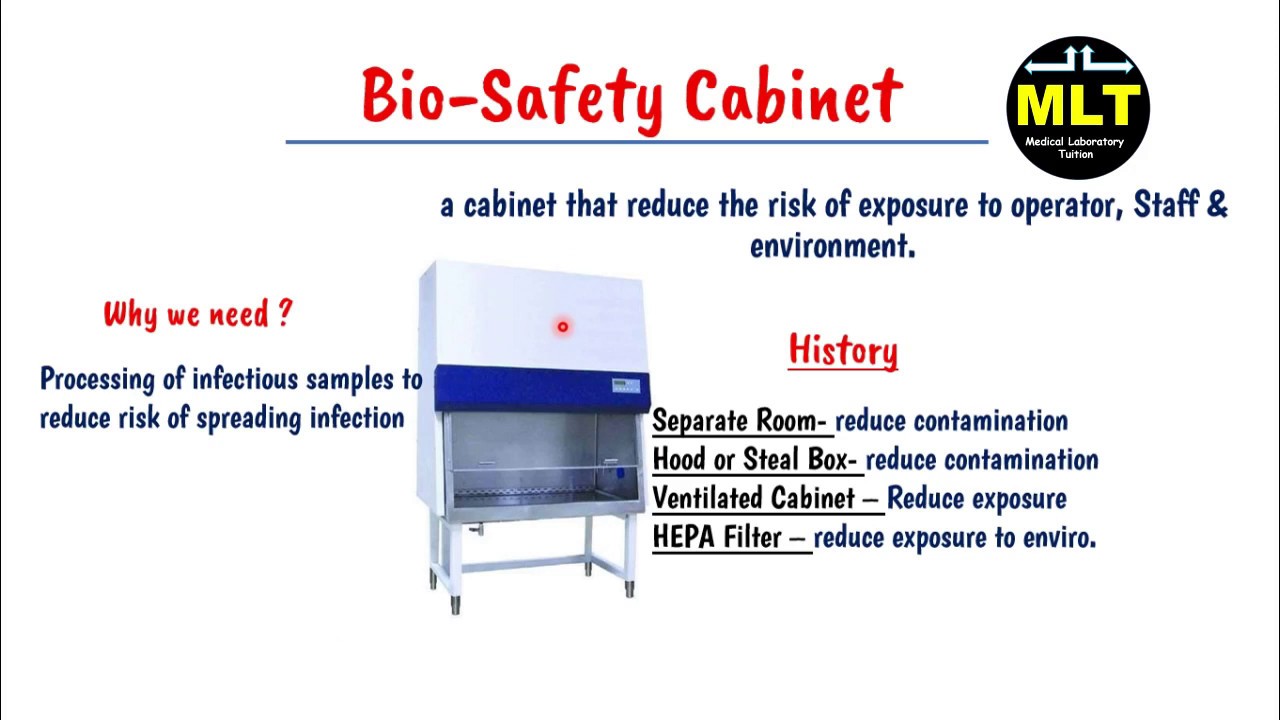 Bio-Safety Cabinet

MLT
Medical Laboratory Tuition

a cabinet that reduce the risk of exposure to operator, Staff & environment.

Why we need ?

Processing of infectious samples to reduce risk of spreading infection

History

Separate Room- reduce contamination
Hood or Steal Box- reduce contamination
Ventilated Cabinet – Reduce exposure
HEPA Filter – reduce exposure to enviro.